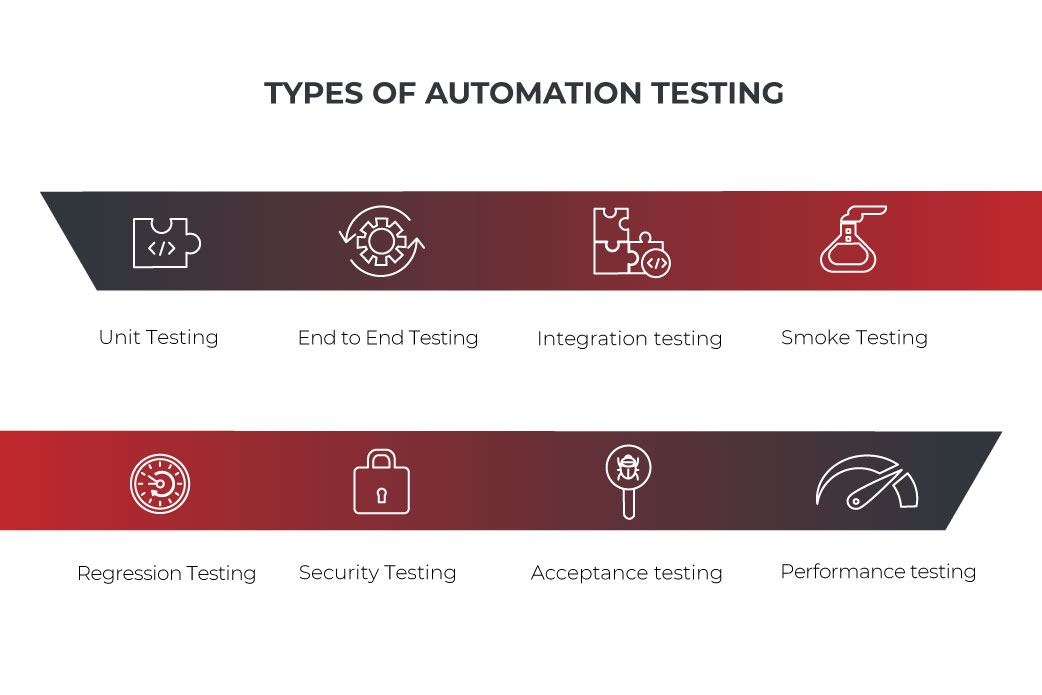 TYPES OF AUTOMATION TESTING

Unit Testing

End to End Testing

Integration testing

Smoke Testing

Regression Testing

Security Testing

Acceptance testing

Performance testing